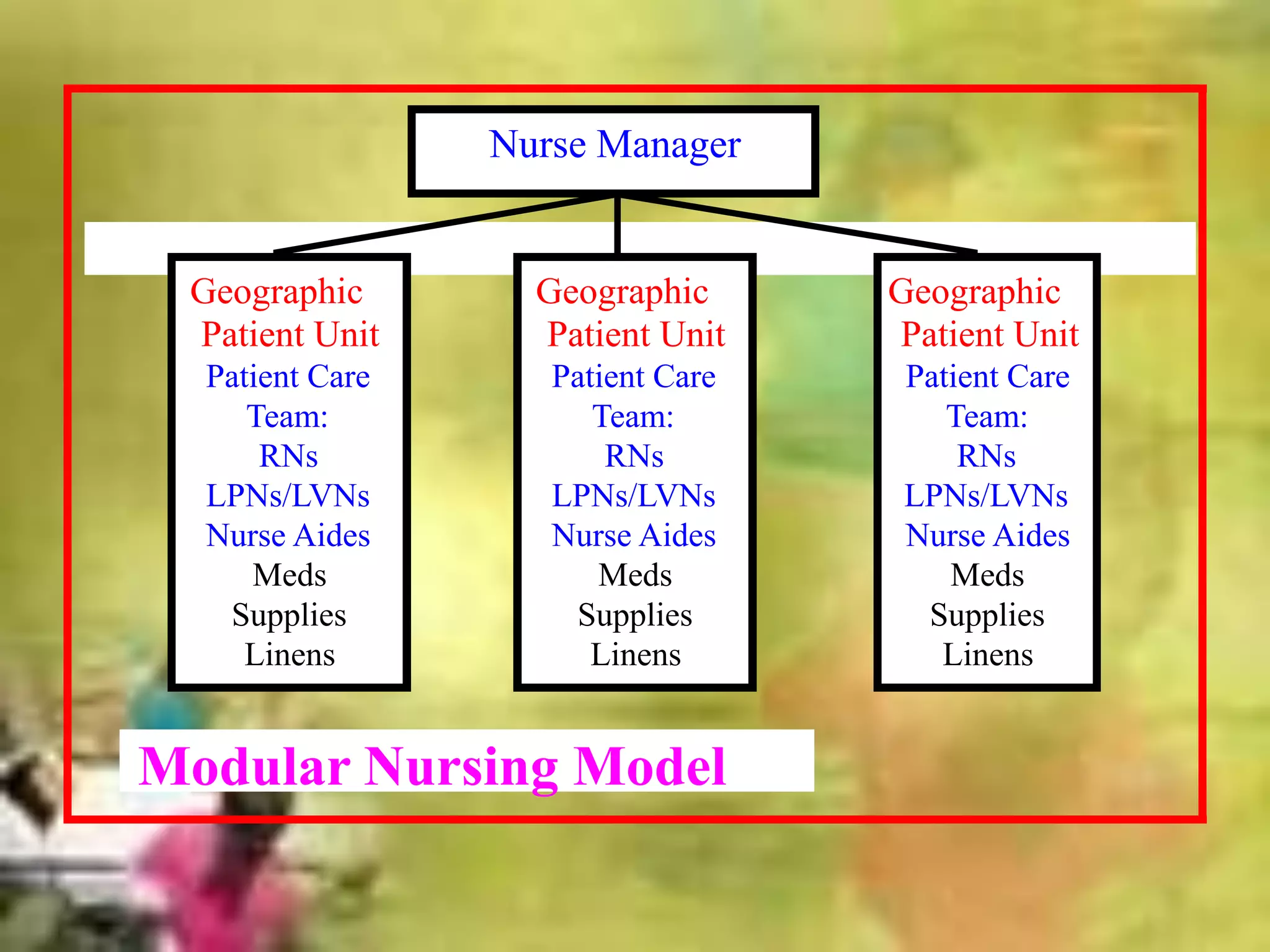 Nurse Manager

Geographic Patient Unit
Patient Care Team:
RNs
LPNs/LVNs
Nurse Aides
Meds
Supplies
Linens

Geographic Patient Unit
Patient Care Team:
RNs
LPNs/LVNs
Nurse Aides
Meds
Supplies
Linens

Geographic Patient Unit
Patient Care Team:
RNs
LPNs/LVNs
Nurse Aides
Meds
Supplies
Linens

Modular Nursing Model